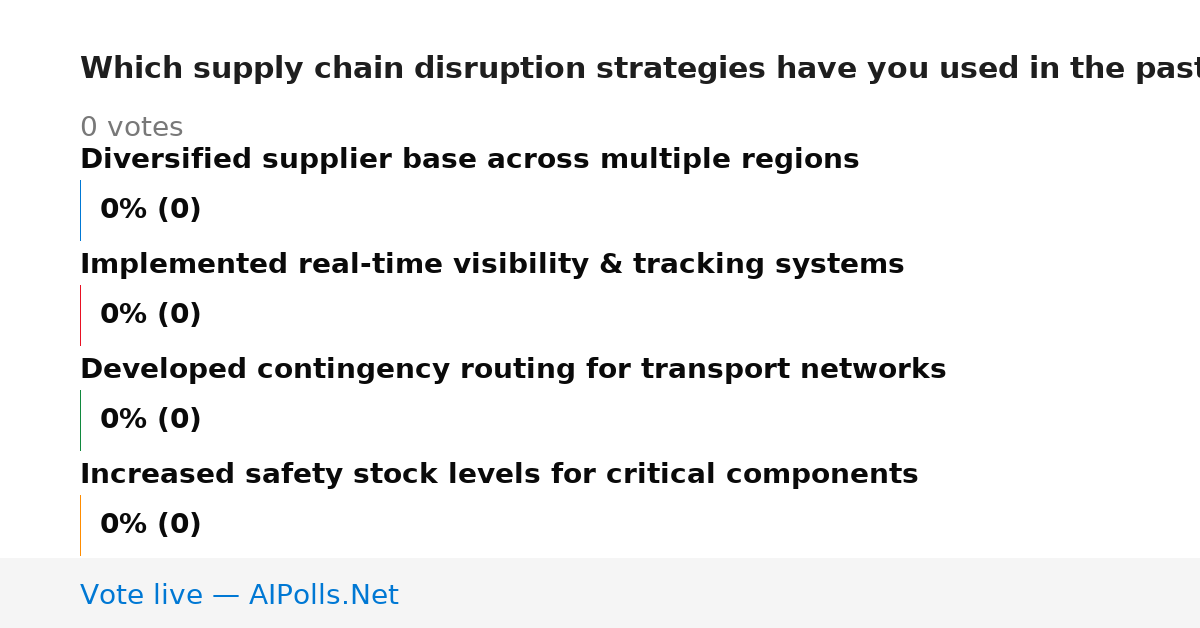 Which supply chain disruption strategies have you used in the past

0 votes

Diversified supplier base across multiple regions

0% (0)

Implemented real-time visibility & tracking systems

0% (0)

Developed contingency routing for transport networks

0% (0)

Increased safety stock levels for critical components

0% (0)

Vote live — AIPolls.Net